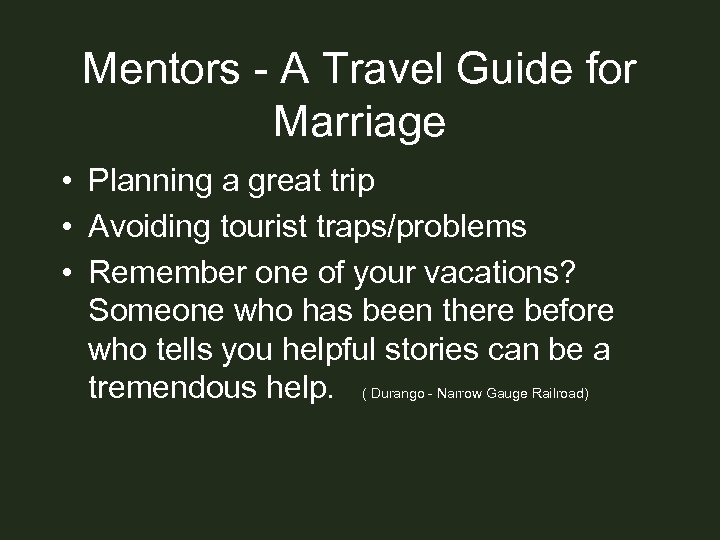 Mentors - A Travel Guide for Marriage

• Planning a great trip
• Avoiding tourist traps/problems
• Remember one of your vacations? Someone who has been there before who tells you helpful stories can be a tremendous help. ( Durango - Narrow Gauge Railroad)